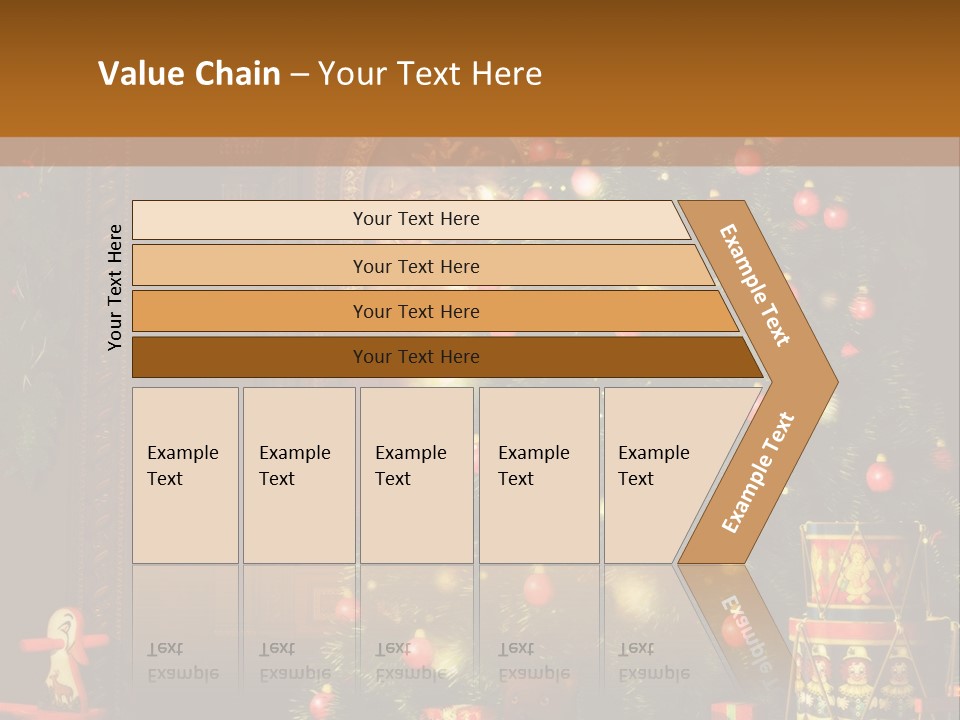 Value Chain – Your Text Here

Your Text Here

Your Text Here

Your Text Here

Your Text Here

Your Text Here

Example Text

Example Text

Example Text

Example Text

Example Text

Example Text

Example Text